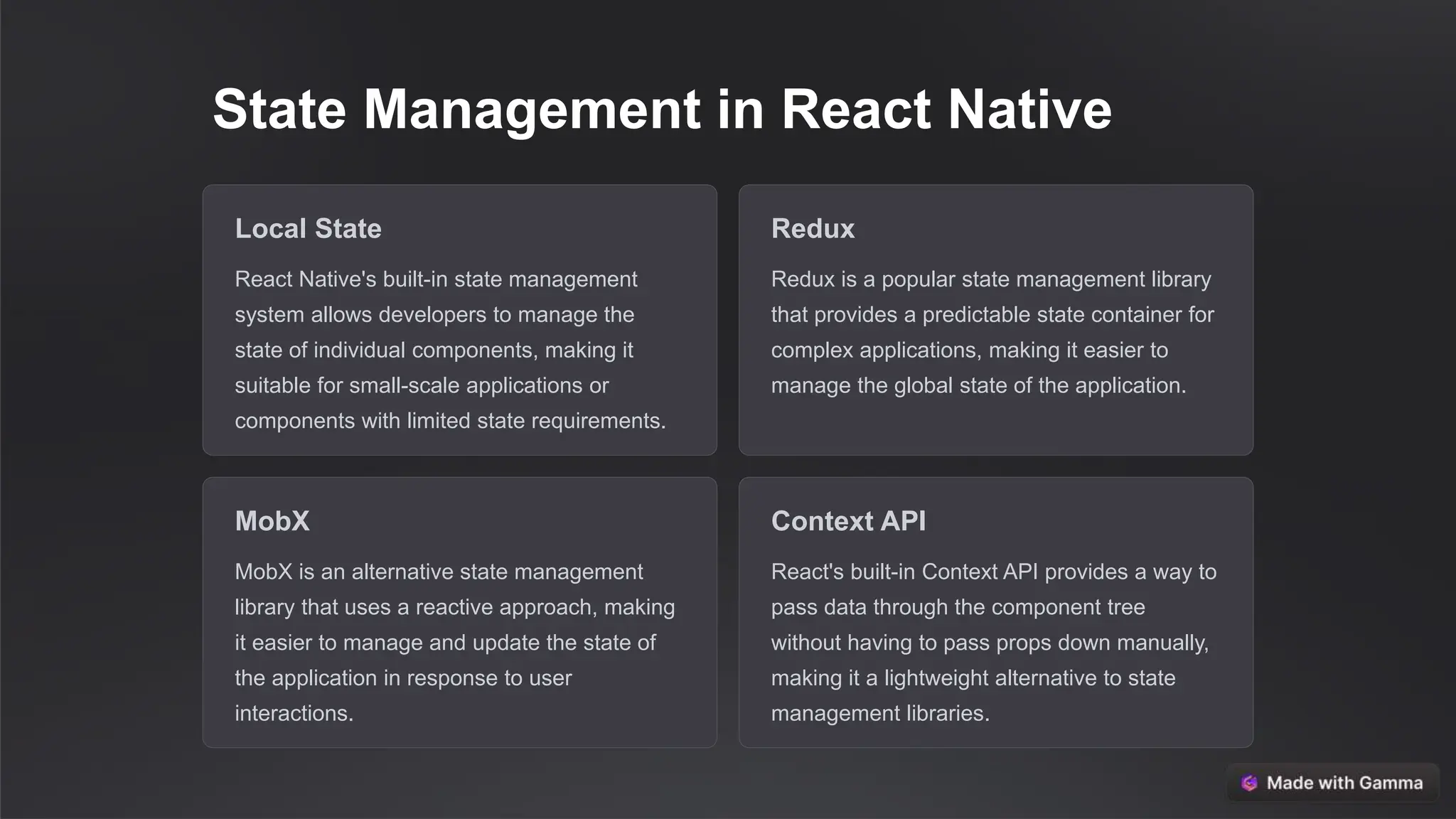 State Management in React Native

Local State

React Native's built-in state management system allows developers to manage the state of individual components, making it suitable for small-scale applications or components with limited state requirements.

Redux

Redux is a popular state management library that provides a predictable state container for complex applications, making it easier to manage the global state of the application.

MobX

MobX is an alternative state management library that uses a reactive approach, making it easier to manage and update the state of the application in response to user interactions.

Context API

React's built-in Context API provides a way to pass data through the component tree without having to pass props down manually, making it a lightweight alternative to state management libraries.

Made with Gamma